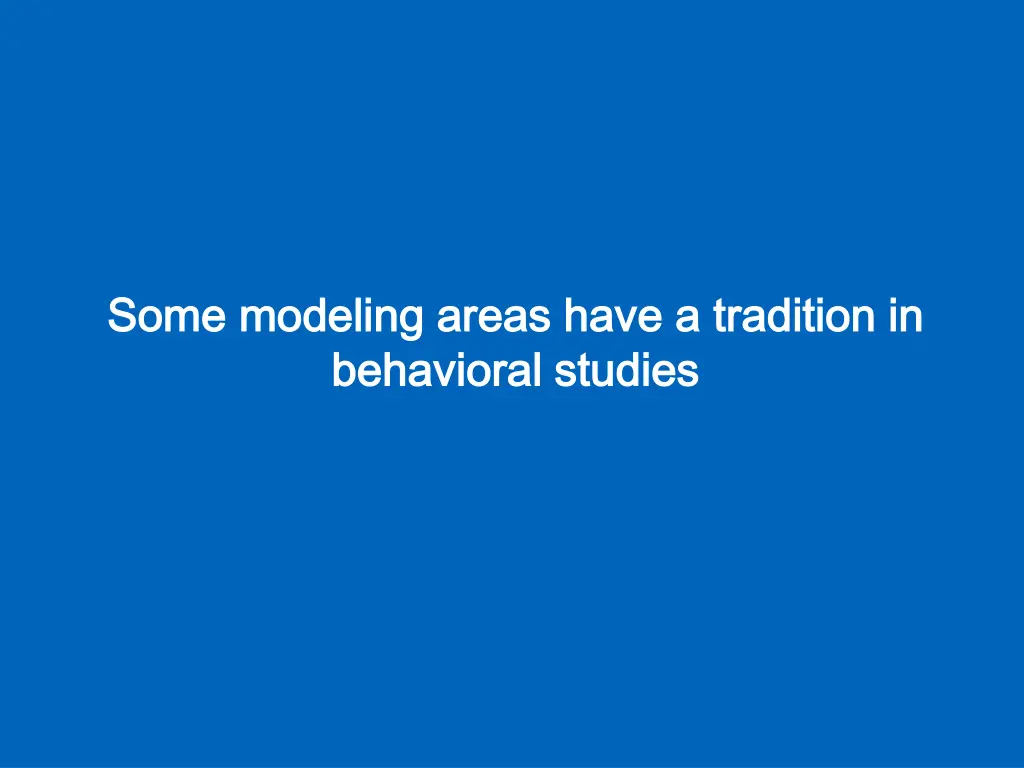 Some modeling areas have a tradition in behavioral studies